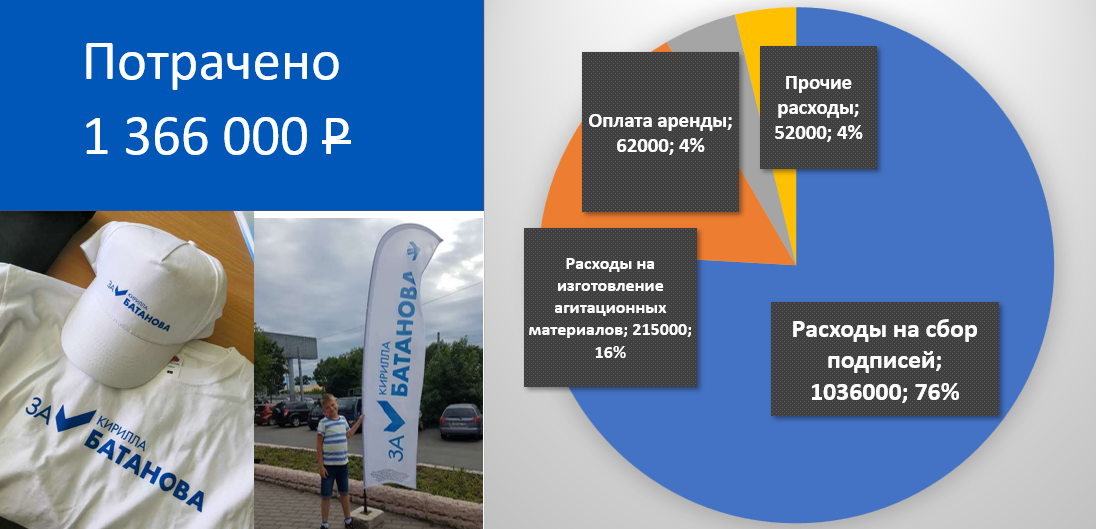 Потрачено 1 366 000 ₽

ЗА КИРИЛЛА БАТАНОВА

ЗА КИРИЛЛА БАТАНОВА

ЗА КИРИЛЛА БАТАНОВА

Оплата аренды; 62000; 4%

Прочие расходы; 52000; 4%

Расходы на изготовление агитационных материалов; 215000; 16%

Расходы на сбор подписей; 1036000; 76%